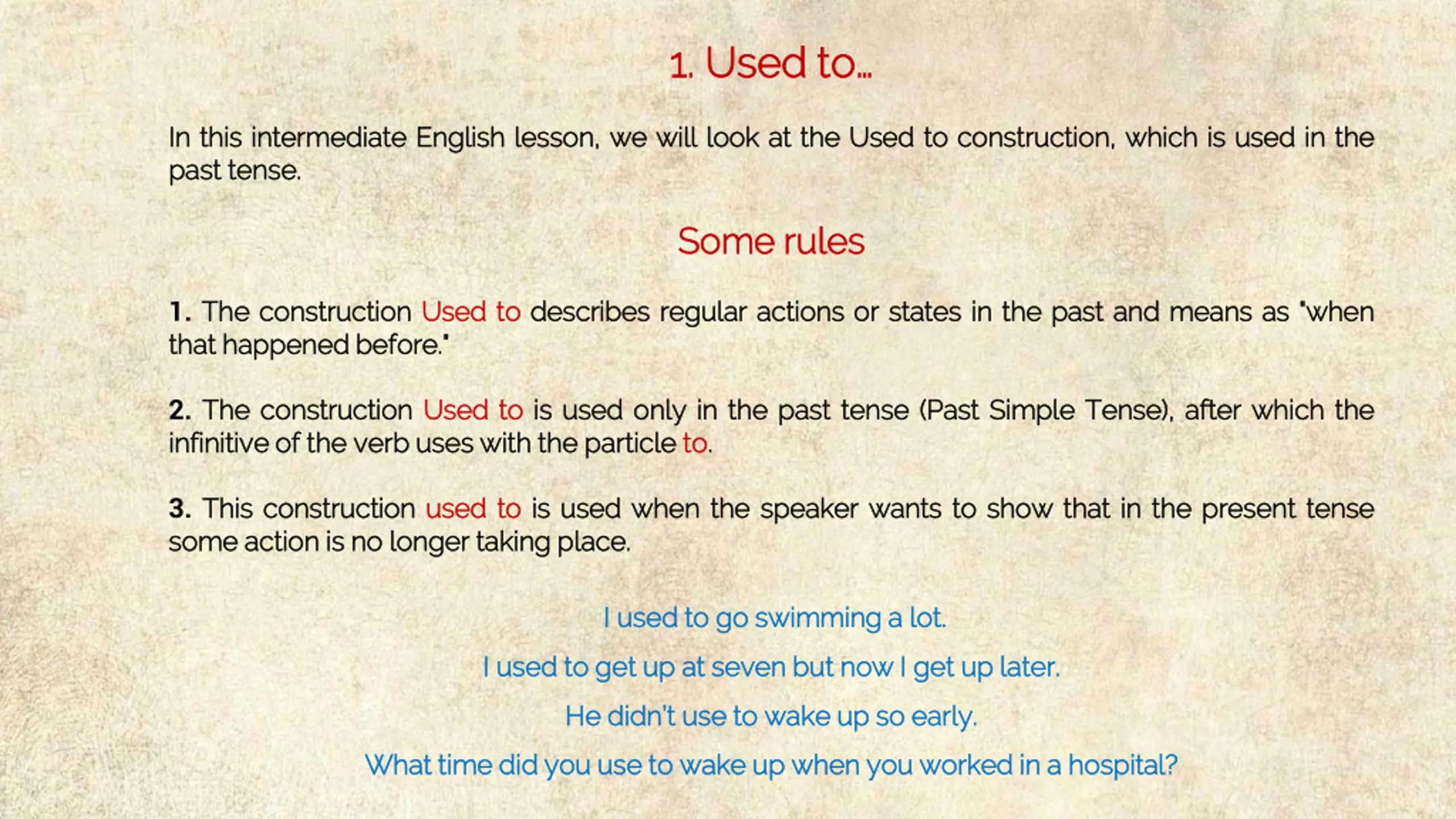 1. Used to...

In this intermediate English lesson, we will look at the Used to construction, which is used in the past tense.

Some rules

1. The construction Used to describes regular actions or states in the past and means as "when that happened before."

2. The construction Used to is used only in the past tense (Past Simple Tense), after which the infinitive of the verb uses with the particle to.

3. This construction used to is used when the speaker wants to show that in the present tense some action is no longer taking place.

I used to go swimming a lot.

I used to get up at seven but now I get up later.

He didn't use to wake up so early.

What time did you use to wake up when you worked in a hospital?